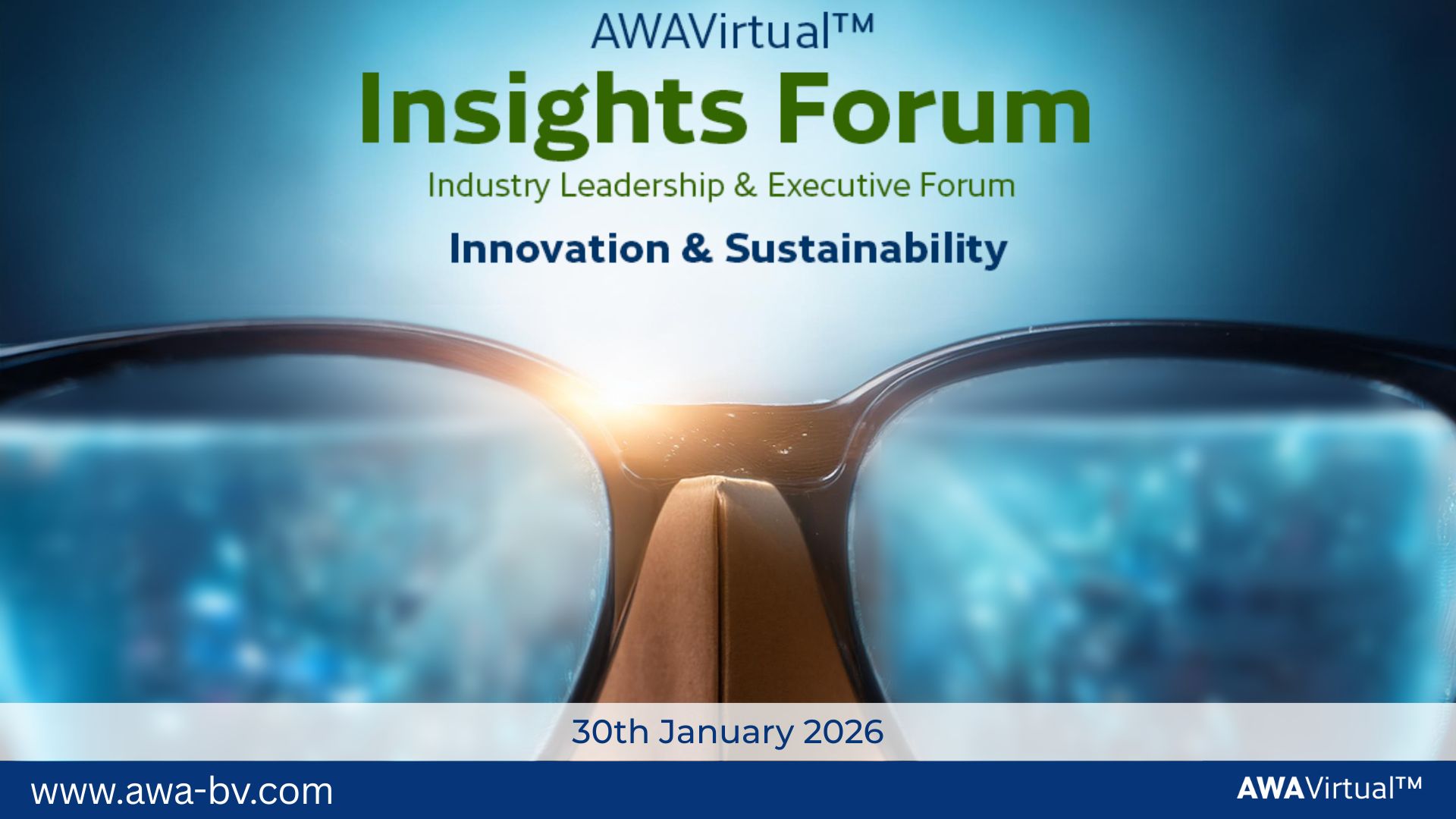 AWAVirtual™

Insights Forum

Industry Leadership & Executive Forum

Innovation & Sustainability

30th January 2026

www.awa-bv.com

AWAVirtual™